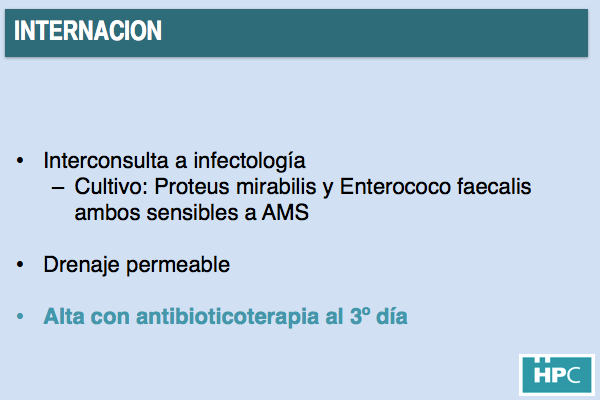 INTERNACION

• Interconsulta a infectología
– Cultivo: Proteus mirabilis y Enterococo faecalis ambos sensibles a AMS

• Drenaje permeable

• Alta con antibioticoterapia al 3º día

HPC